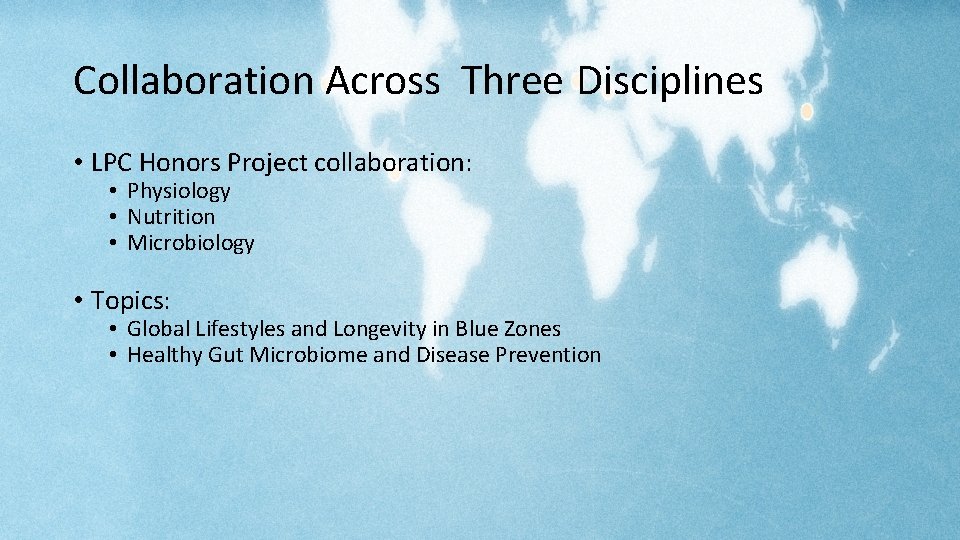 Collaboration Across  Three Disciplines

• LPC Honors Project collaboration:
  • Physiology
  • Nutrition
  • Microbiology

• Topics:
  • Global Lifestyles and Longevity in Blue Zones
  • Healthy Gut Microbiome and Disease Prevention